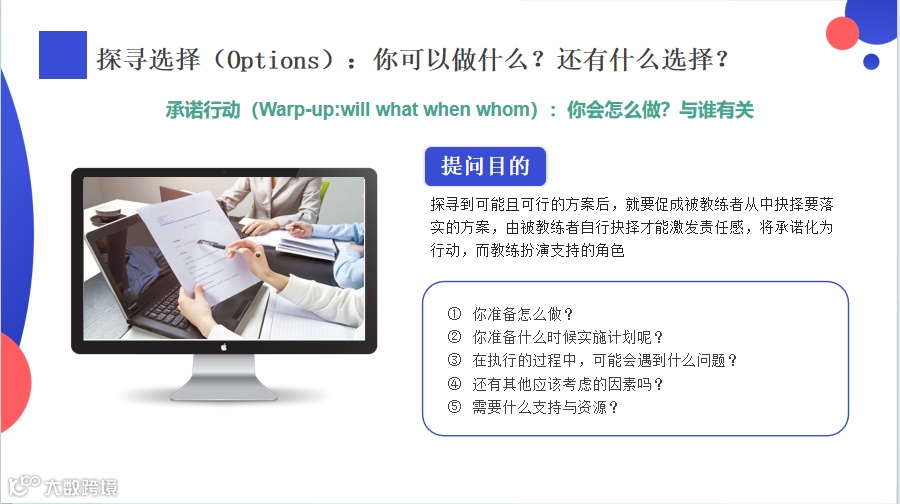 探寻选择（Options）：你可以做什么？还有什么选择？

承诺行动（Warp-up:will what when whom）：你会怎么做？与谁有关

提问目的

探寻到可能且可行的方案后，就要促成被教练者从中抉择要落实的方案，由被教练者自行抉择才能激发责任感，将承诺化为行动，而教练扮演支持的角色

① 你准备怎么做？
② 你准备什么时候实施计划呢？
③ 在执行的过程中，可能会遇到什么问题？
④ 还有其他应该考虑的因素吗？
⑤ 需要什么支持与资源？

大数跨境